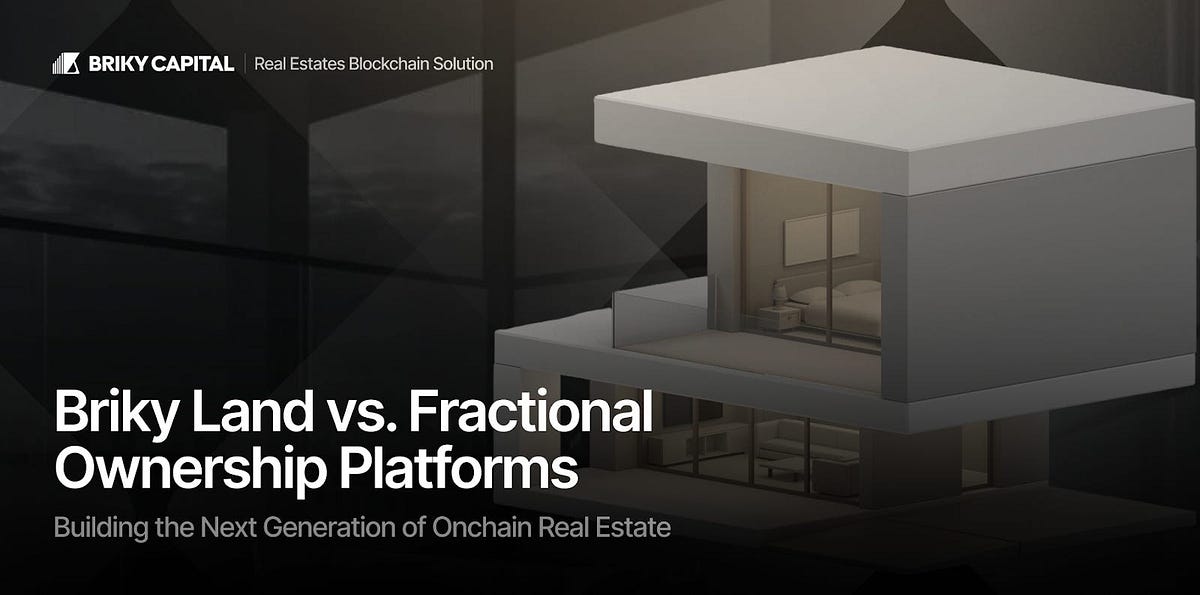 BRIKY CAPITAL | Real Estates Blockchain Solution

Briky Land vs. Fractional Ownership Platforms

Building the Next Generation of Onchain Real Estate